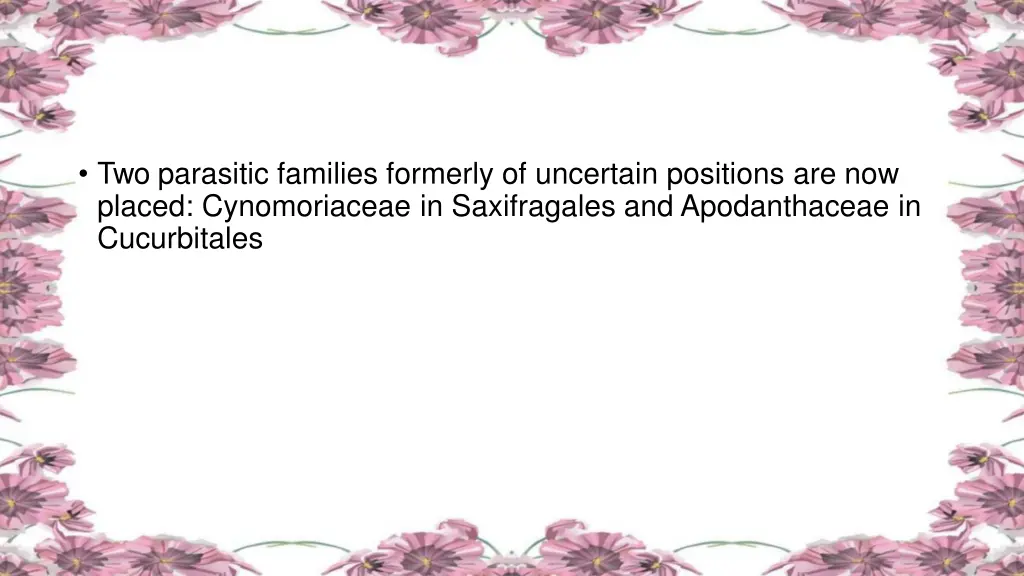 • Two parasitic families formerly of uncertain positions are now placed: Cynomoriaceae in Saxifragales and Apodanthaceae in Cucurbitales